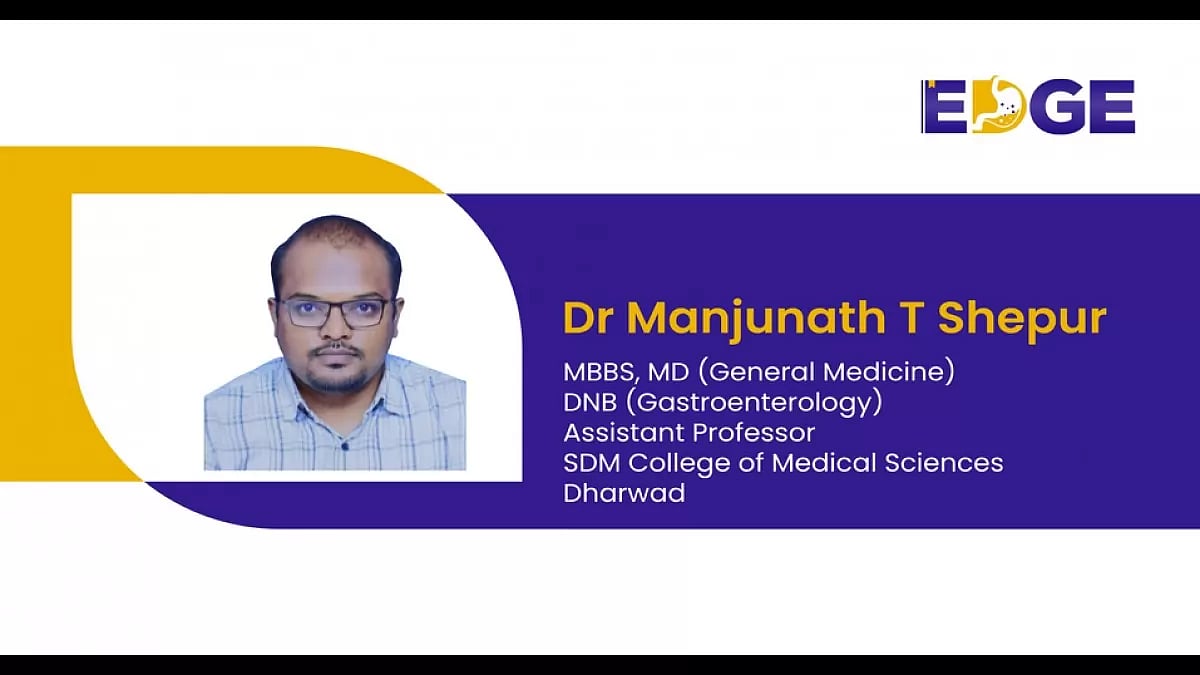 EDGE

Dr Manjunath T Shepur

MBBS, MD (General Medicine)
DNB (Gastroenterology)
Assistant Professor
SDM College of Medical Sciences
Dharwad